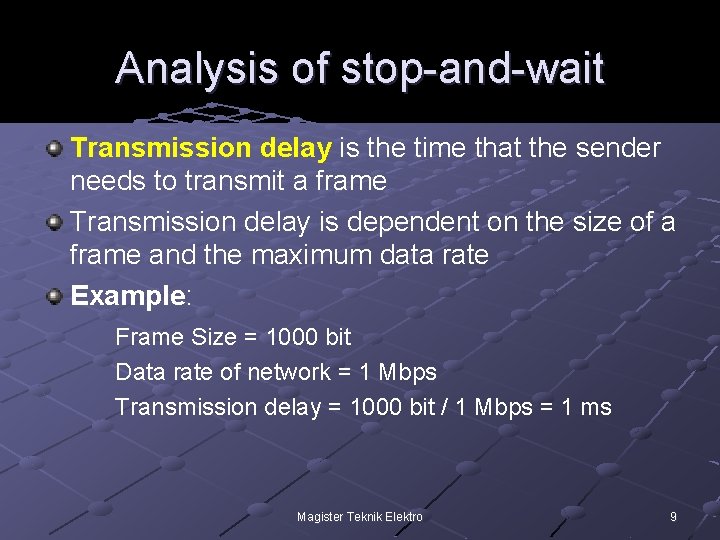 Analysis of stop-and-wait

Transmission delay is the time that the sender needs to transmit a frame

Transmission delay is dependent on the size of a frame and the maximum data rate

Example:

Frame Size = 1000 bit

Data rate of network = 1 Mbps

Transmission delay = 1000 bit / 1 Mbps = 1 ms

Magister Teknik Elektro

9